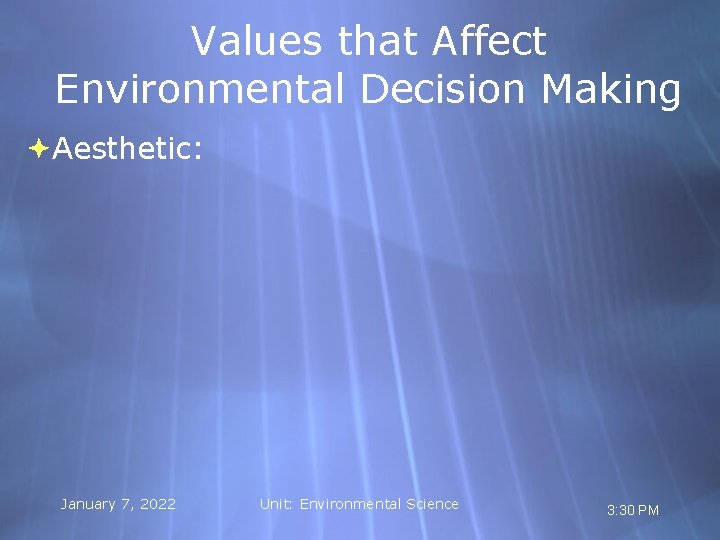 Values that Affect Environmental Decision Making

Aesthetic:

January 7, 2022

Unit: Environmental Science

3:30 PM